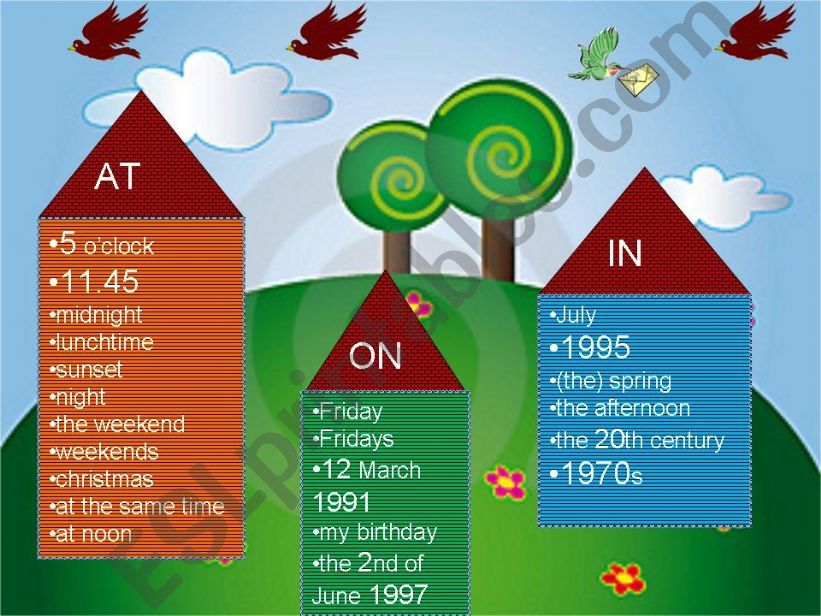 AT

•5 o'clock
•11.45
•midnight
•lunchtime
•sunset
•night
•the weekend
•weekends
•christmas
•at the same time
•at noon

ON

•Friday
•Fridays
•12 March 1991
•my birthday
•the 2nd of June 1997

IN

•July
•1995
•(the) spring
•the afternoon
•the 20th century
•1970s

ESLprintables.com